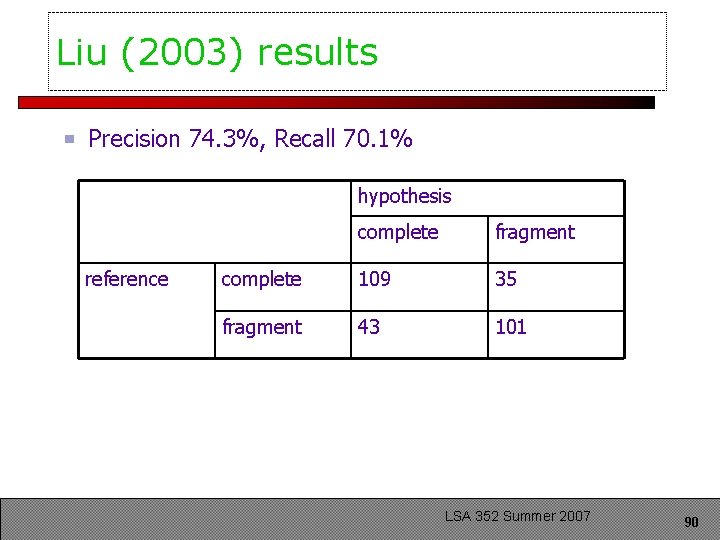 Liu (2003) results

Precision 74.3%, Recall 70.1%

| | | hypothesis | |
|---|---|---|---|
| | | complete | fragment |
| reference | complete | 109 | 35 |
| | fragment | 43 | 101 |

LSA 352 Summer 2007

90